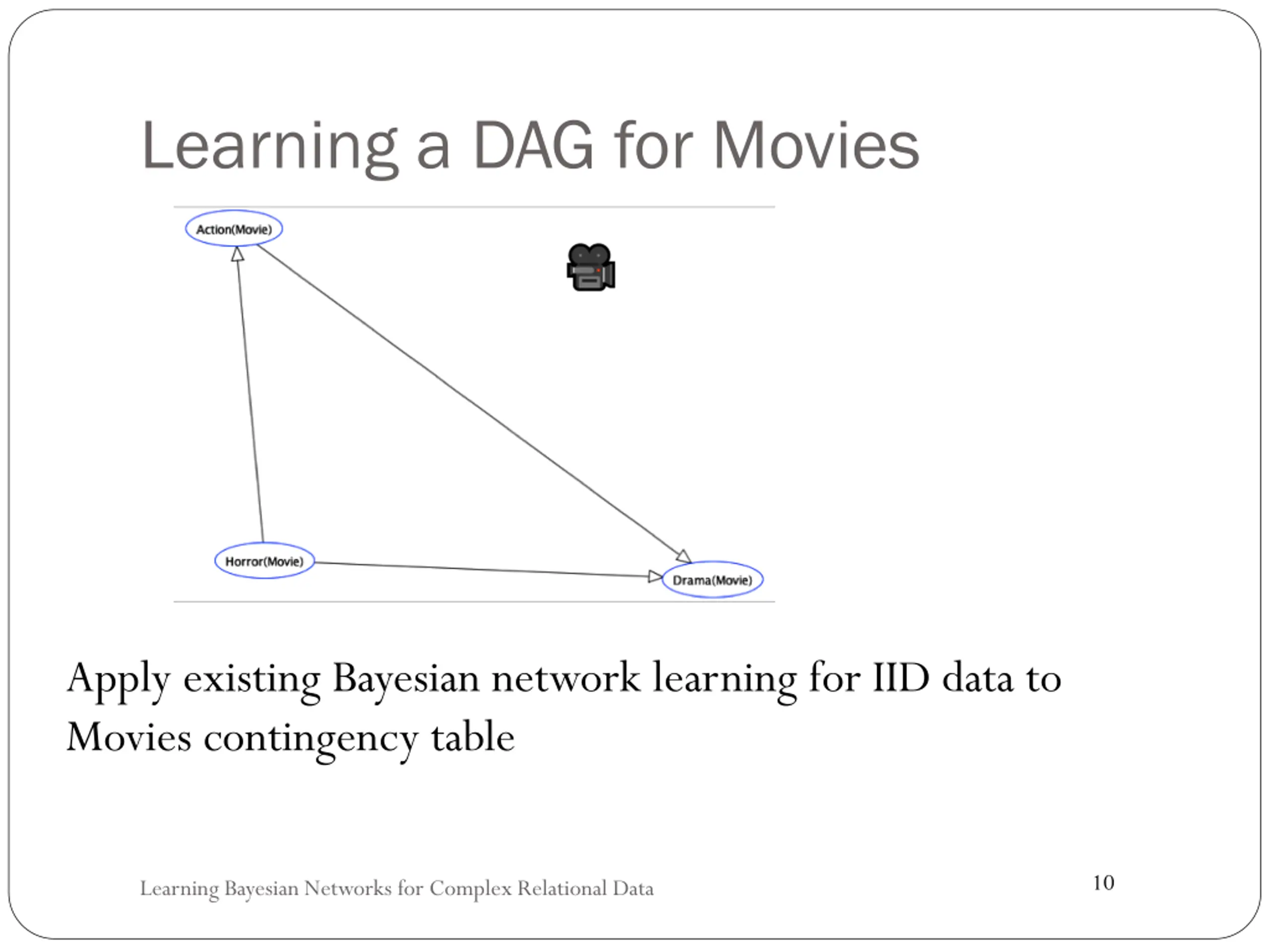 Learning a DAG for Movies

Action(Movie)

Horror(Movie)

Drama(Movie)

Apply existing Bayesian network learning for IID data to Movies contingency table

Learning Bayesian Networks for Complex Relational Data

10